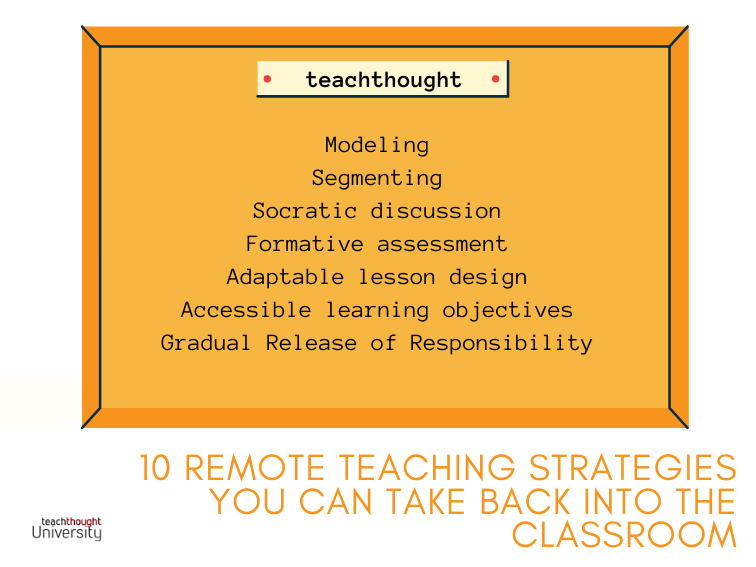 teachthought

Modeling
Segmenting
Socratic discussion
Formative assessment
Adaptable lesson design
Accessible learning objectives
Gradual Release of Responsibility

10 REMOTE TEACHING STRATEGIES YOU CAN TAKE BACK INTO THE CLASSROOM

teachthought University